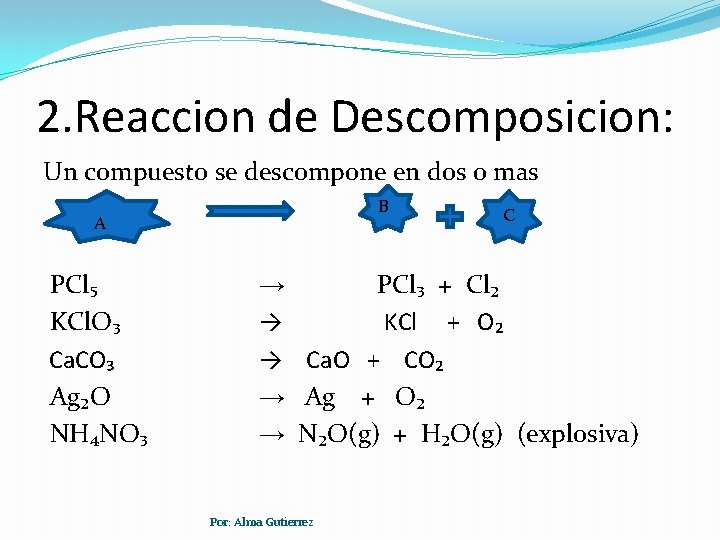 2.Reaccion de Descomposicion:

Un compuesto se descompone en dos o mas

A

B

C

$PCl_5 \rightarrow PCl_3 + Cl_2$

$KClO_3 \rightarrow KCl + O_2$

$CaCO_3 \rightarrow CaO + CO_2$

$Ag_2O \rightarrow Ag + O_2$

$NH_4NO_3 \rightarrow N_2O(g) + H_2O(g)$ (explosiva)

Por: Alma Gutierrez